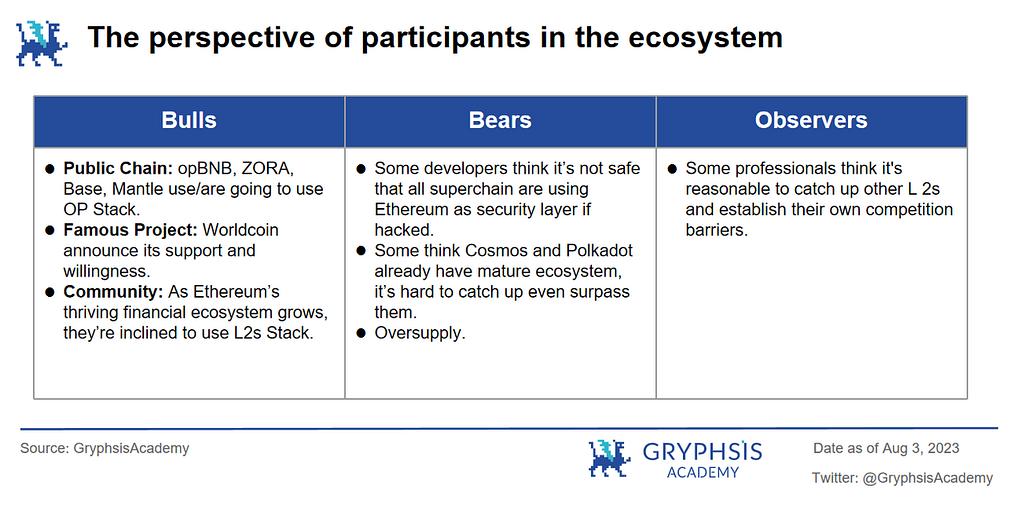 The perspective of participants in the ecosystem

| Bulls | Bears | Observers |
|---|---|---|
| ● **Public Chain:** opBNB, ZORA, Base, Mantle use/are going to use OP Stack. ● **Famous Project:** Worldcoin announce its support and willingness. ● **Community:** As Ethereum's thriving financial ecosystem grows, they're inclined to use L2s Stack. | ● Some developers think it's not safe that all superchain are using Ethereum as security layer if hacked. ● Some think Cosmos and Polkadot already have mature ecosystem, it's hard to catch up even surpass them. ● Oversupply. | ● Some professionals think it's reasonable to catch up other L 2s and establish their own competition barriers. |

Source: GryphsisAcademy

GRYPHSIS ACADEMY

Date as of Aug 3, 2023

Twitter: @GryphsisAcademy